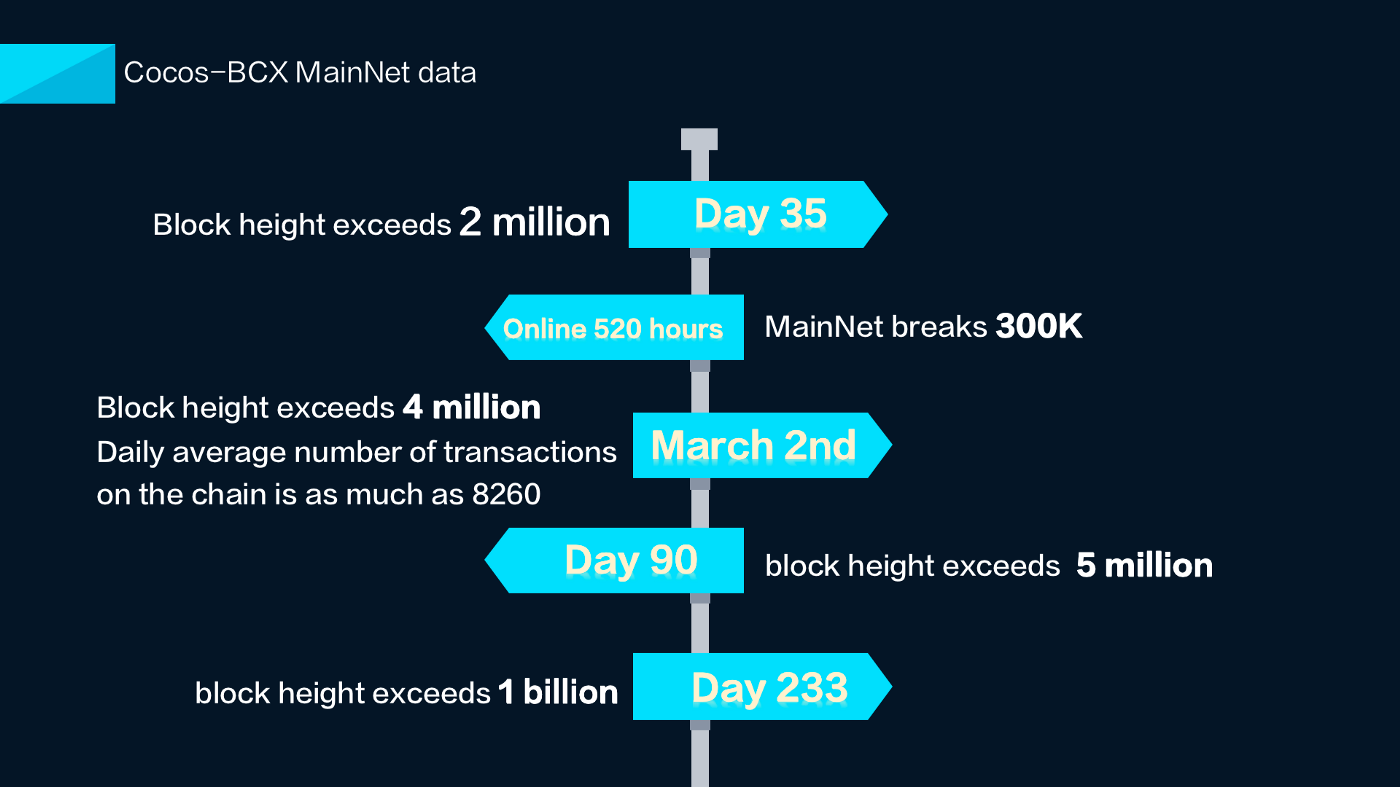 Cocos-BCX MainNet data

Block height exceeds 2 million

Day 35

Online 520 hours

MainNet breaks 300K

Block height exceeds 4 million
Daily average number of transactions on the chain is as much as 8260

March 2nd

Day 90

block height exceeds 5 million

block height exceeds 1 billion

Day 233